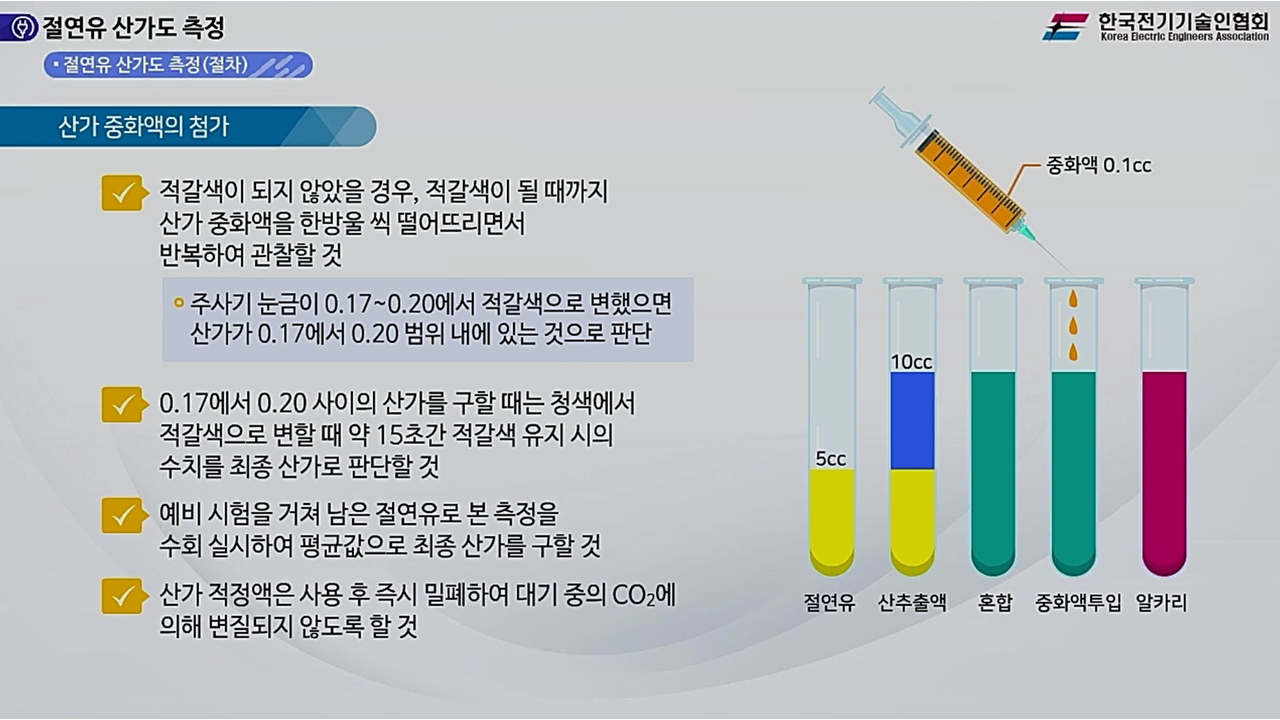 절연유 산가도 측정

한국전기기술인협회
Korea Electric Engineers Association

▪ 절연유 산가도 측정(절차)

산가 중화액의 첨가

적갈색이 되지 않았을 경우, 적갈색이 될 때까지 산가 중화액을 한방울 씩 떨어뜨리면서 반복하여 관찰할 것

주사기 눈금이 0.17~0.20에서 적갈색으로 변했으면 산가가 0.17에서 0.20 범위 내에 있는 것으로 판단

0.17에서 0.20 사이의 산가를 구할 때는 청색에서 적갈색으로 변할 때 약 15초간 적갈색 유지 시의 수치를 최종 산가로 판단할 것

예비 시험을 거쳐 남은 절연유로 본 측정을 수회 실시하여 평균값으로 최종 산가를 구할 것

산가 적정액은 사용 후 즉시 밀폐하여 대기 중의 $CO_2$에 의해 변질되지 않도록 할 것

중화액 0.1cc

10cc

5cc

절연유 산추출액 혼합 중화액투입 알카리